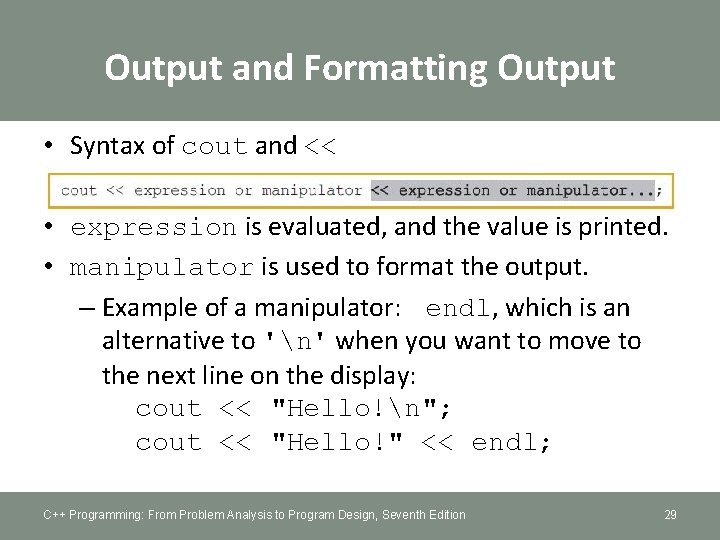 Output and Formatting Output

• Syntax of cout and <<

cout << expression or manipulator << expression or manipulator...;

• expression is evaluated, and the value is printed.
• manipulator is used to format the output.
– Example of a manipulator: endl, which is an alternative to '\n' when you want to move to the next line on the display:
cout << "Hello!\n";
cout << "Hello!" << endl;

C++ Programming: From Problem Analysis to Program Design, Seventh Edition
29